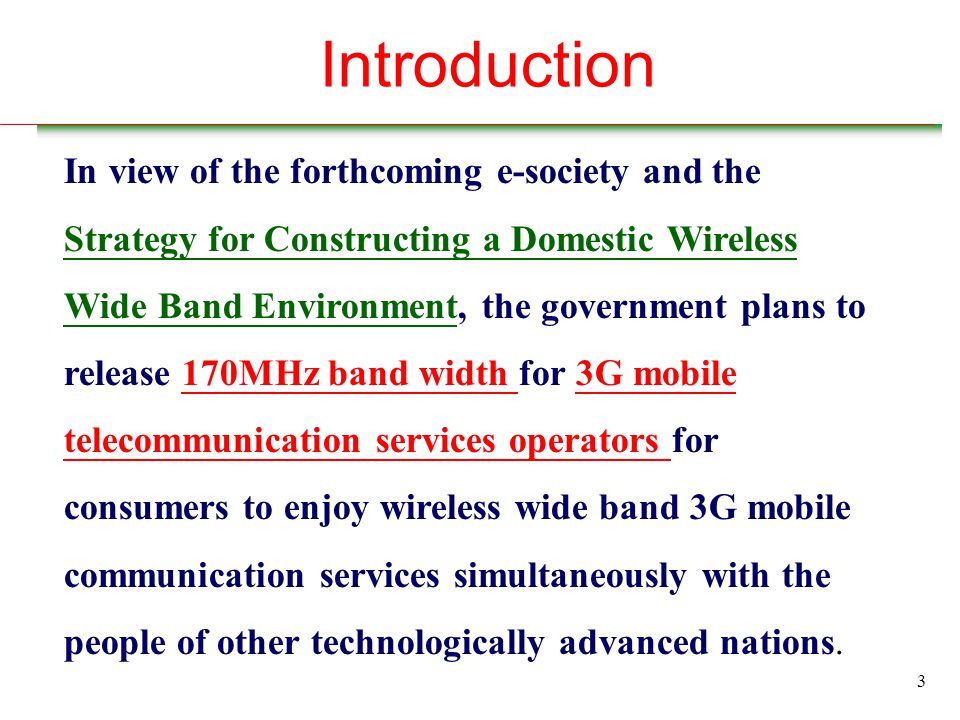 Introduction

In view of the forthcoming e-society and the Strategy for Constructing a Domestic Wireless Wide Band Environment, the government plans to release 170MHz band width for 3G mobile telecommunication services operators for consumers to enjoy wireless wide band 3G mobile communication services simultaneously with the people of other technologically advanced nations.

3